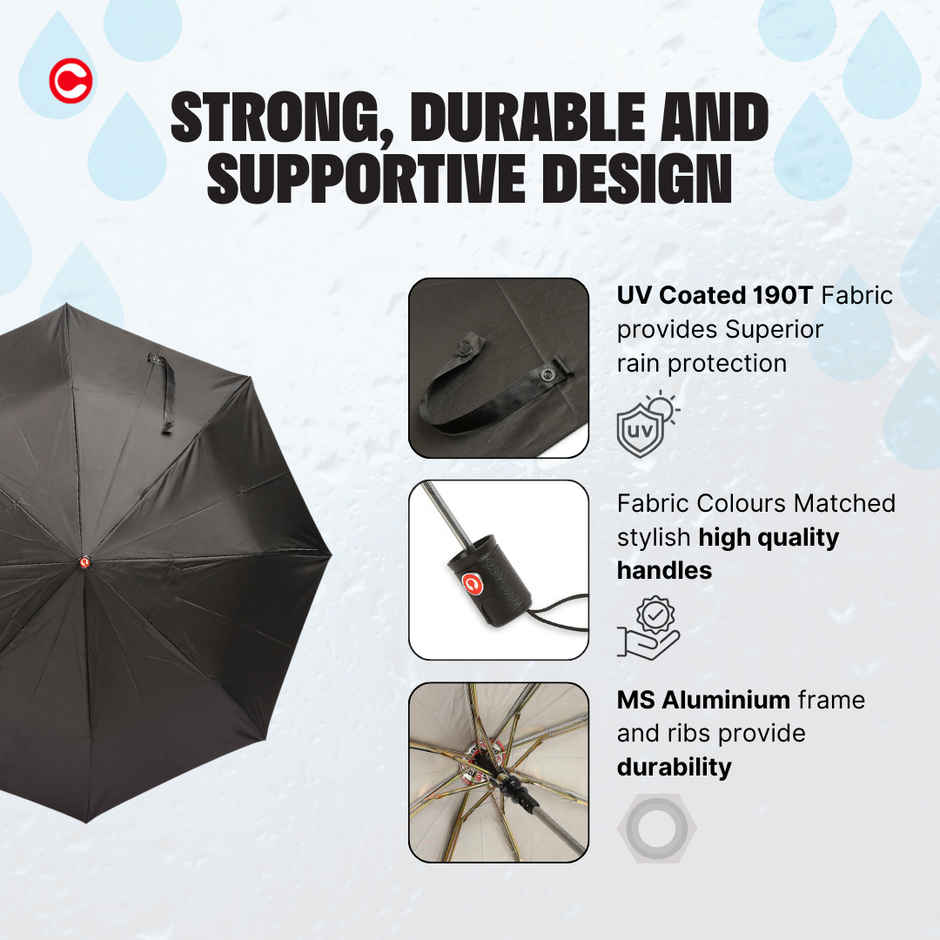 STRONG, DURABLE AND SUPPORTIVE DESIGN

UV Coated 190T Fabric provides Superior rain protection

UV

Fabric Colours Matched stylish high quality handles

MS Aluminium frame and ribs provide durability